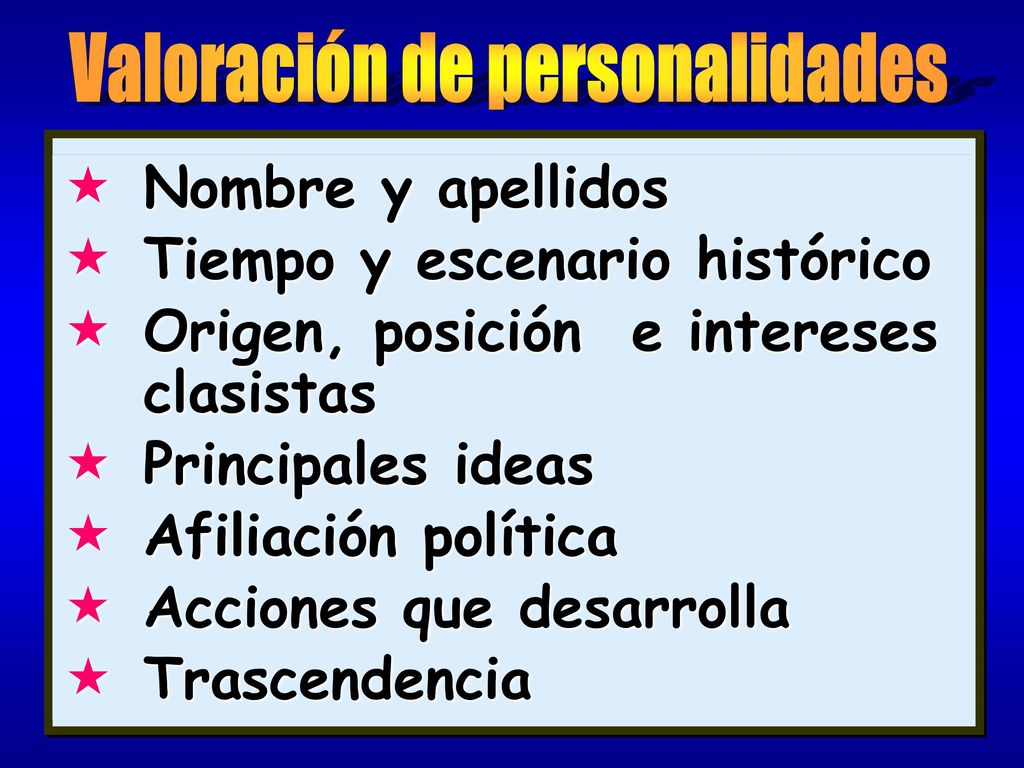 Valoración de personalidades

★ Nombre y apellidos
★ Tiempo y escenario histórico
★ Origen, posición e intereses clasistas
★ Principales ideas
★ Afiliación política
★ Acciones que desarrolla
★ Trascendencia